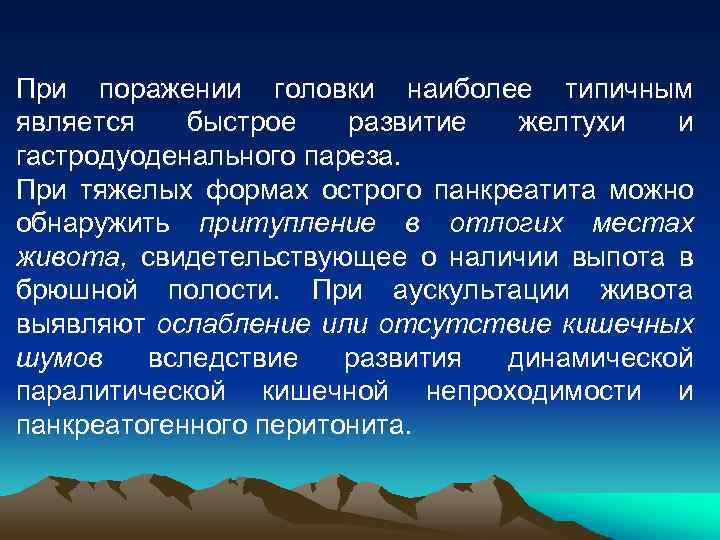 При поражении головки наиболее типичным является быстрое развитие желтухи и гастродуоденального пареза.
При тяжелых формах острого панкреатита можно обнаружить притупление в отлогих местах живота, свидетельствующее о наличии выпота в брюшной полости. При аускультации живота выявляют ослабление или отсутствие кишечных шумов вследствие развития динамической паралитической кишечной непроходимости и панкреатогенного перитонита.